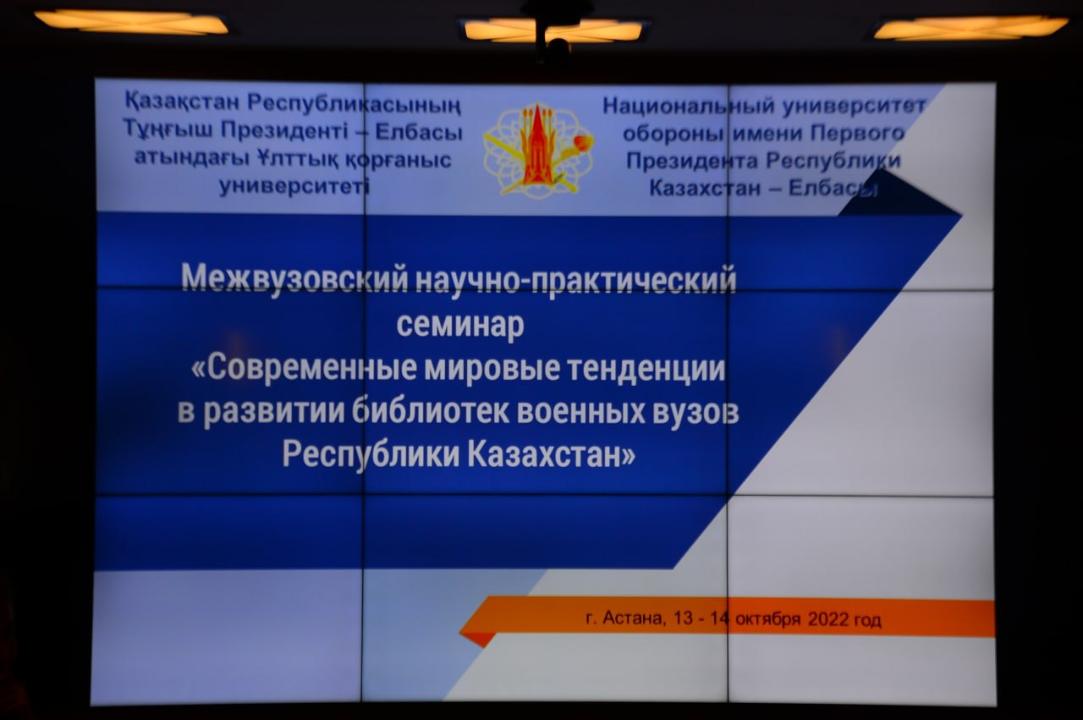 Қазақстан Республикасының Тұңғыш Президенті – Елбасы атындағы Ұлттық қорғаныс университеті

Национальный университет обороны имени Первого Президента Республики Казахстан – Елбасы

Межвузовский научно-практический семинар «Современные мировые тенденции в развитии библиотек военных вузов Республики Казахстан»

г. Астана, 13 - 14 октября 2022 год